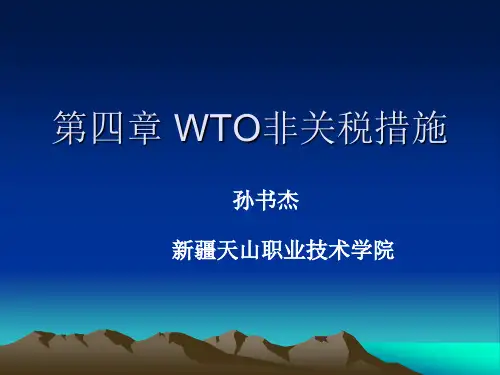 第四章 WTO非关税措施

孙书杰

新疆天山职业技术学院